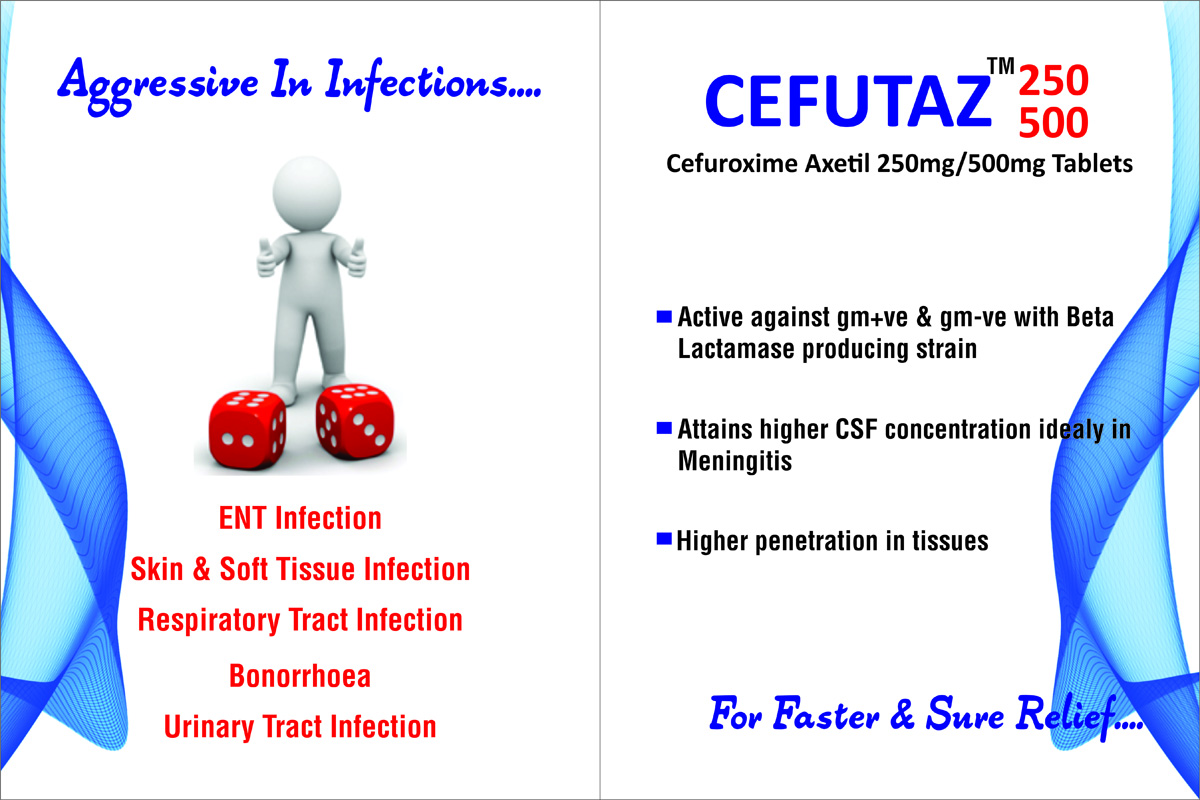 Aggressive In Infections....

ENT Infection
Skin & Soft Tissue Infection
Respiratory Tract Infection
Bonorrhoea
Urinary Tract Infection

CEFUTAZ™ 250 500
Cefuroxime Axetil 250mg/500mg Tablets

Active against gm+ve & gm-ve with Beta Lactamase producing strain

Attains higher CSF concentration idealy in Meningitis

Higher penetration in tissues

For Faster & Sure Relief....